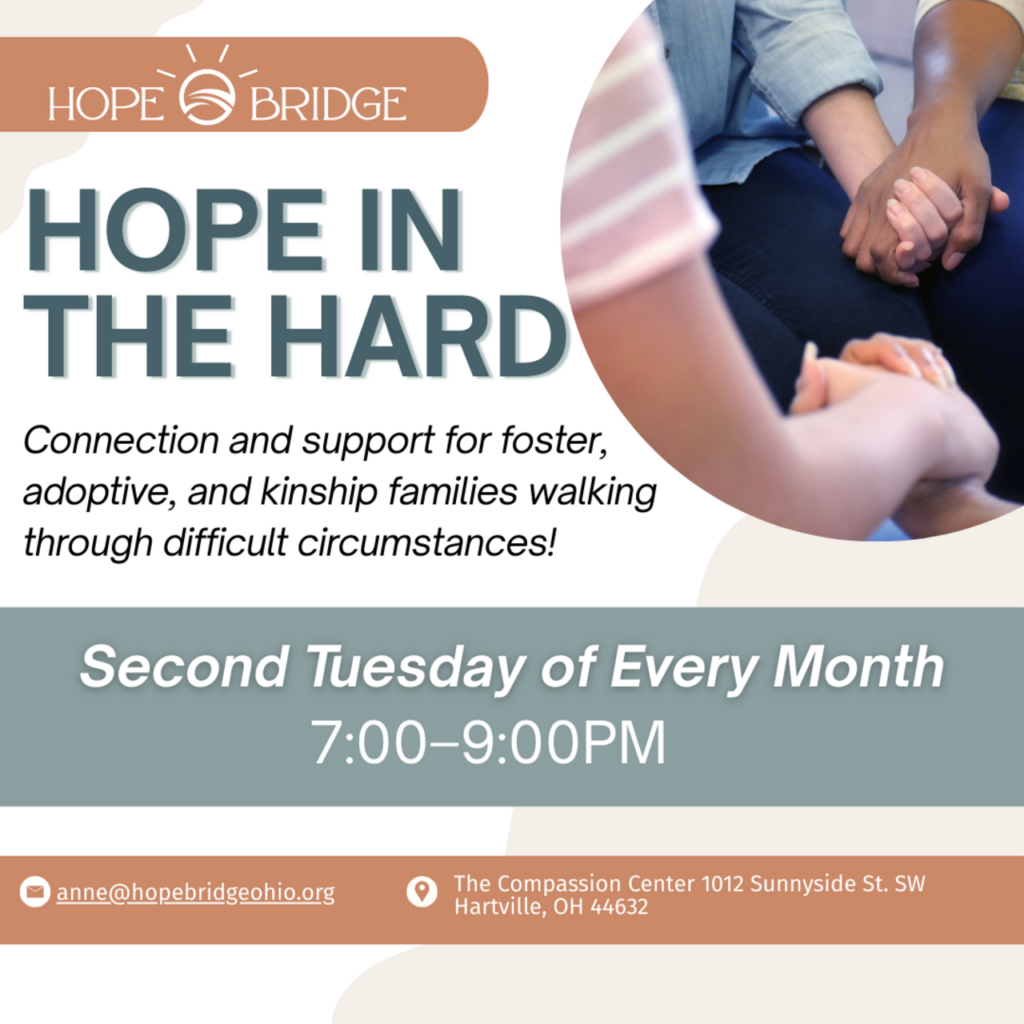 HOPE BRIDGE

HOPE IN THE HARD

Connection and support for foster, adoptive, and kinship families walking through difficult circumstances!

Second Tuesday of Every Month
7:00–9:00PM

anne@hopebridgeohio.org

The Compassion Center 1012 Sunnyside St. SW Hartville, OH 44632